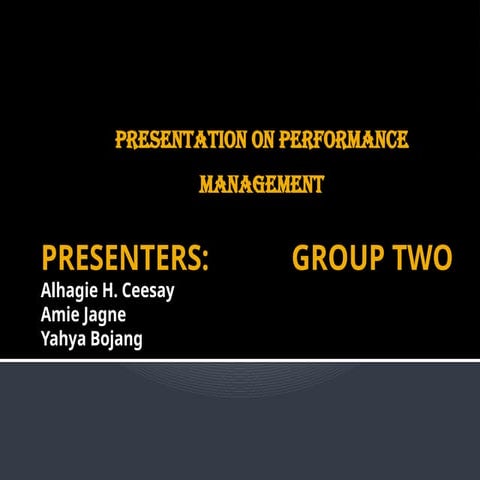 PRESENTATION ON PERFORMANCE MANAGEMENT

PRESENTERS: GROUP TWO

Alhagie H. Ceesay
Amie Jagne
Yahya Bojang